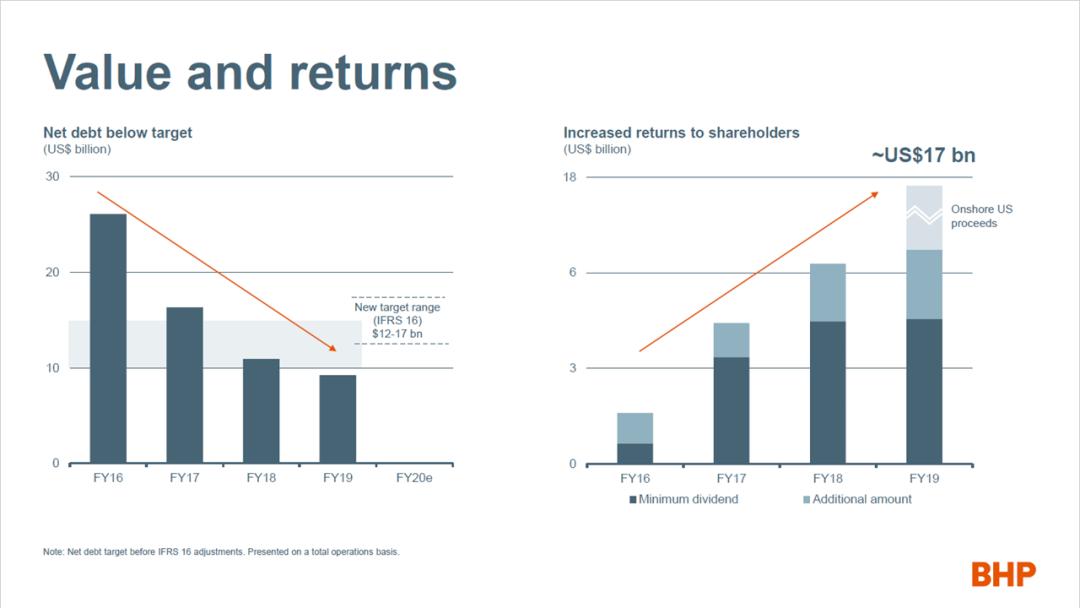 Value and returns

Net debt below target
(US$ billion)

30
20
10
0

New target range (IFRS 16) $12-17 bn

FY16
FY17
FY18
FY19
FY20e

Increased returns to shareholders
(US$ billion)

~US$17 bn

18
6
3
0

Onshore US proceeds

FY16
FY17
FY18
FY19

Minimum dividend
Additional amount

Note: Net debt target before IFRS 16 adjustments. Presented on a total operations basis.

BHP